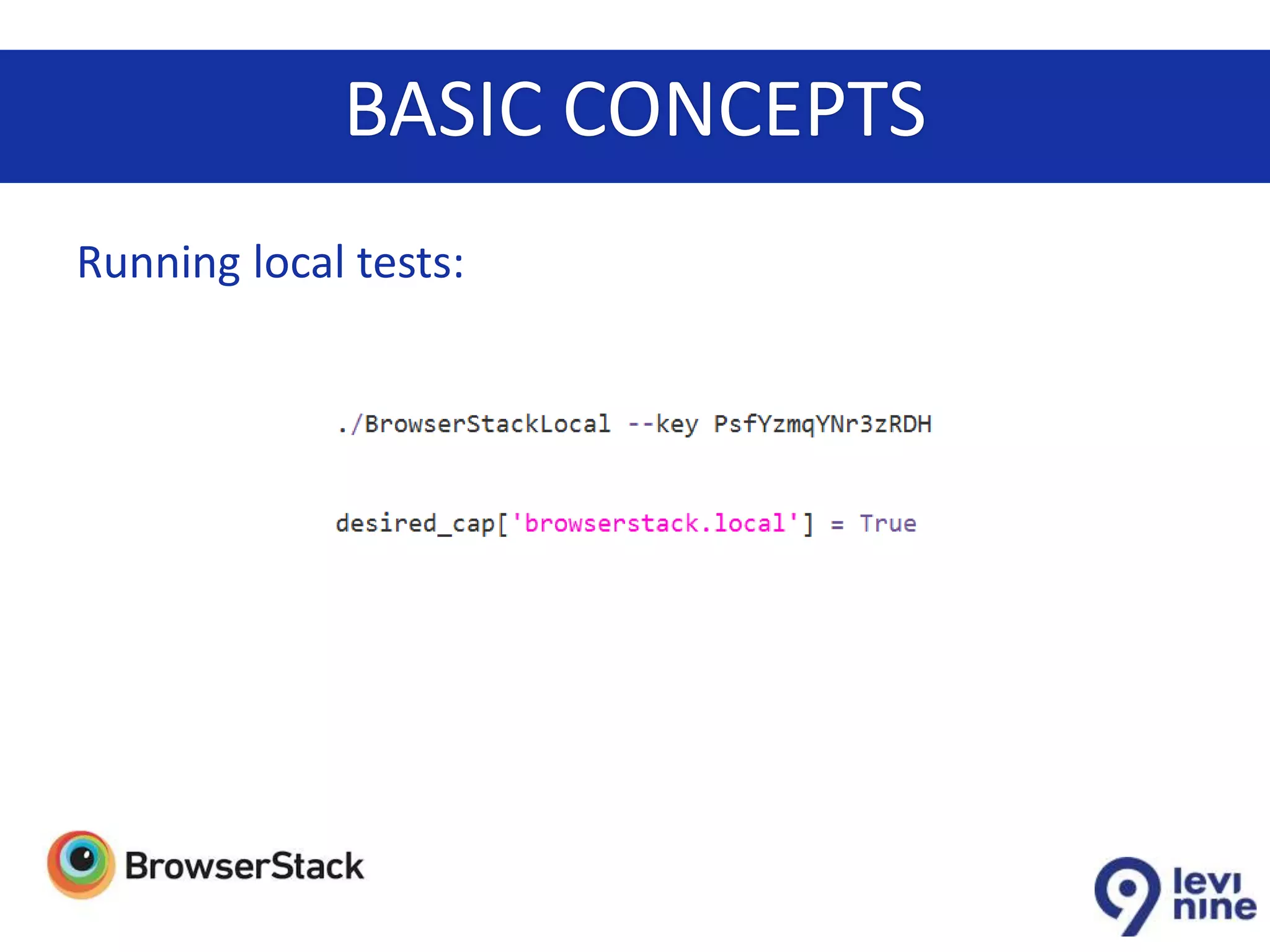 BASIC CONCEPTS

Running local tests:

./BrowserStackLocal --key PsfYzmqYNr3zRDH

desired_cap['browserstack.local'] = True

BrowserStack

levi nine